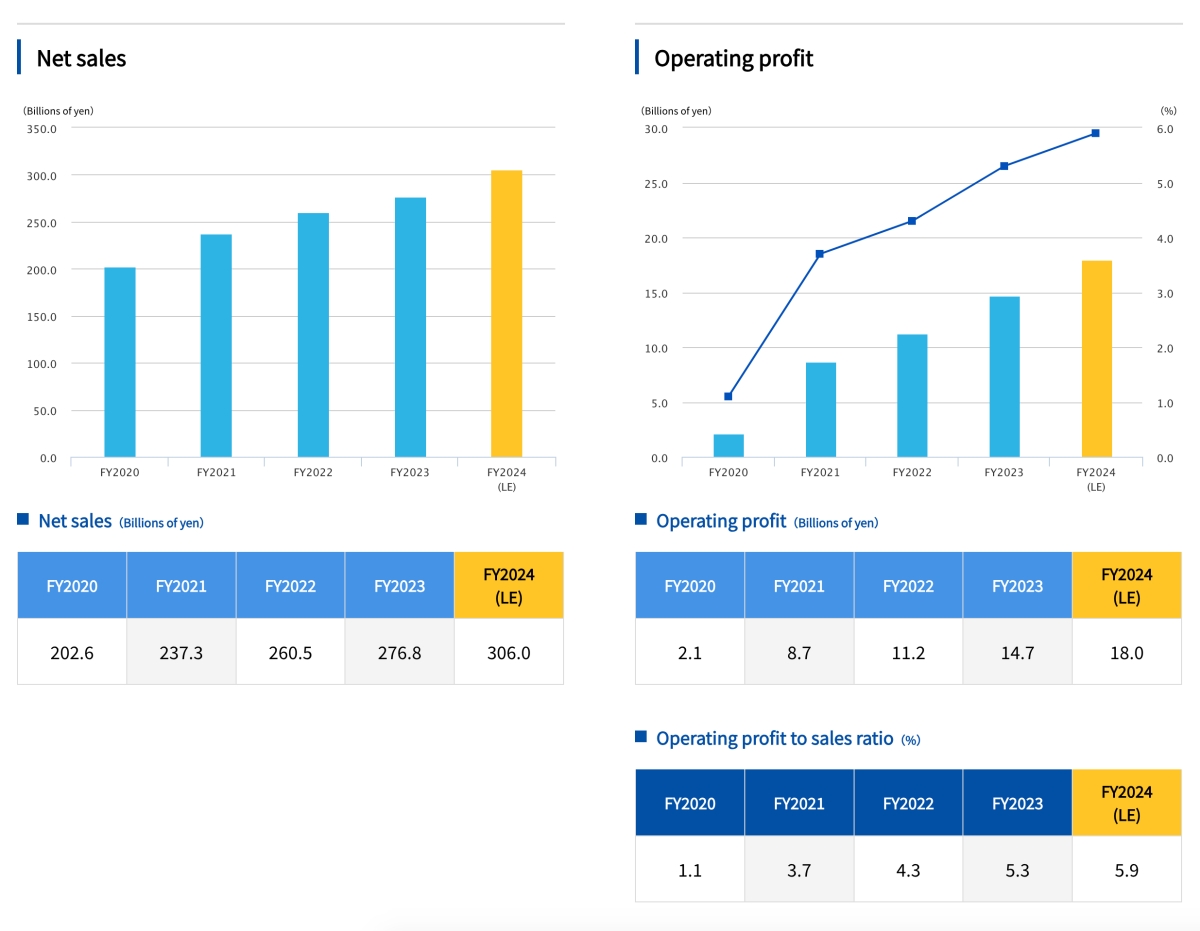 Net sales

(Billions of yen)
350.0
300.0
250.0
200.0
150.0
100.0
50.0
0.0
FY2020 FY2021 FY2022 FY2023 FY2024 (LE)

Net sales (Billions of yen)

| FY2020 | FY2021 | FY2022 | FY2023 | FY2024 (LE) |
|---|---|---|---|---|
| 202.6 | 237.3 | 260.5 | 276.8 | 306.0 |

Operating profit

(Billions of yen)
30.0
25.0
20.0
15.0
10.0
5.0
0.0
(%)
6.0
5.0
4.0
3.0
2.0
1.0
0.0
FY2020 FY2021 FY2022 FY2023 FY2024 (LE)

Operating profit (Billions of yen)

| FY2020 | FY2021 | FY2022 | FY2023 | FY2024 (LE) |
|---|---|---|---|---|
| 2.1 | 8.7 | 11.2 | 14.7 | 18.0 |

Operating profit to sales ratio (%)

| FY2020 | FY2021 | FY2022 | FY2023 | FY2024 (LE) |
|---|---|---|---|---|
| 1.1 | 3.7 | 4.3 | 5.3 | 5.9 |